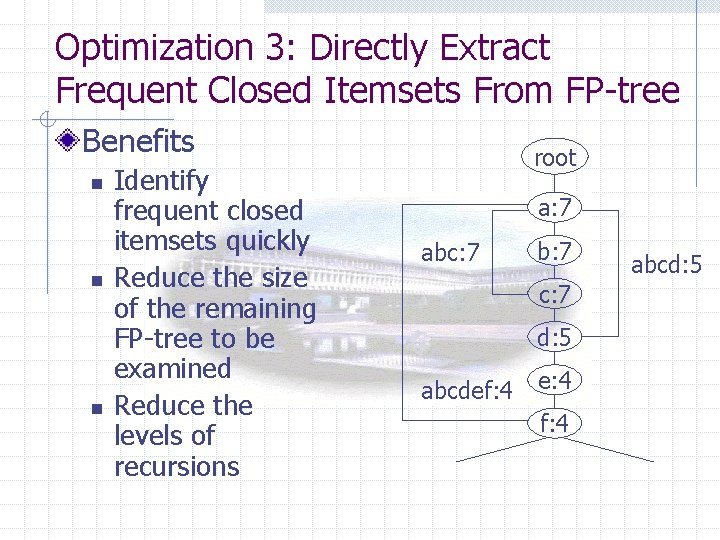 Optimization 3: Directly Extract Frequent Closed Itemsets From FP-tree

Benefits

Identify frequent closed itemsets quickly

Reduce the size of the remaining FP-tree to be examined

Reduce the levels of recursions

root
a:7
b:7
c:7
d:5
e:4
f:4
abc:7
abcd:5
abcdef:4